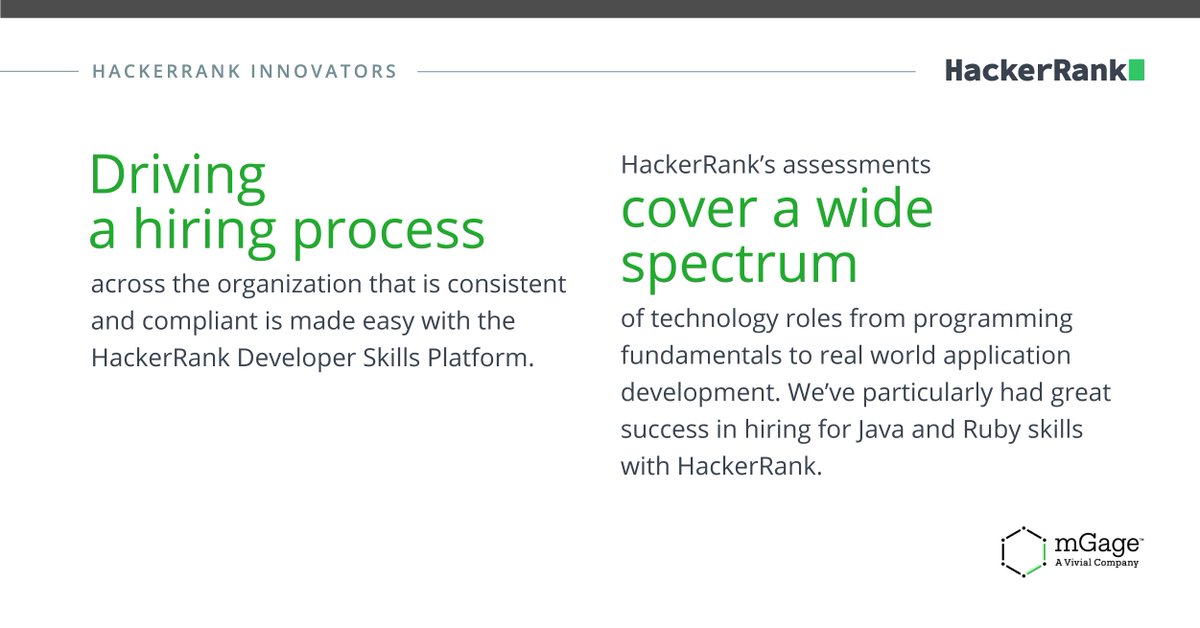 HACKERRANK INNOVATORS

HackerRank

Driving a hiring process

across the organization that is consistent and compliant is made easy with the HackerRank Developer Skills Platform.

HackerRank's assessments

cover a wide spectrum

of technology roles from programming fundamentals to real world application development. We've particularly had great success in hiring for Java and Ruby skills with HackerRank.

mGage™
A Vivial Company